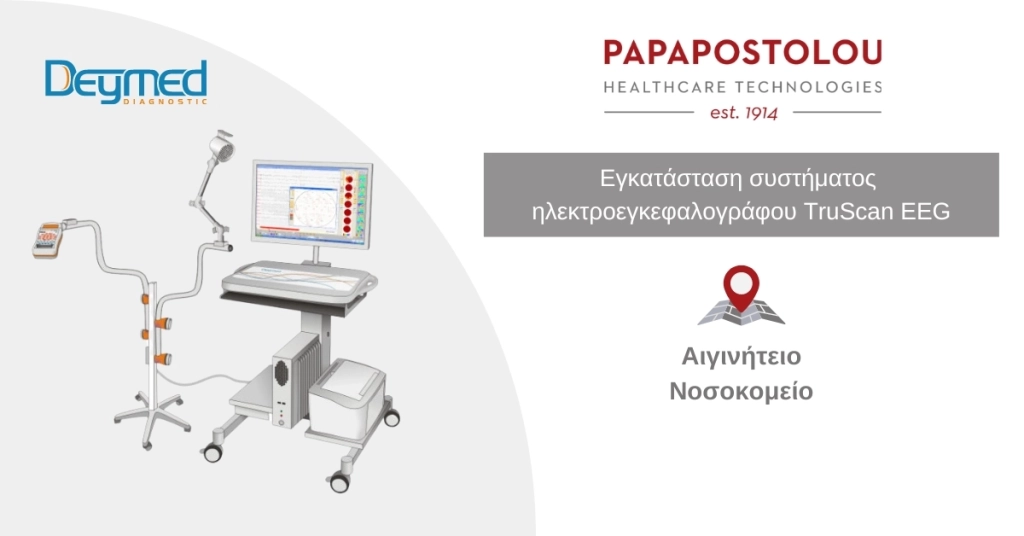 Deymed
DIAGNOSTIC

PAPAPOSTOLOU
HEALTHCARE TECHNOLOGIES
est. 1914

Εγκατάσταση συστήματος ηλεκτροεγκεφαλογράφου TruScan EEG

Αιγινήτειο
Νοσοκομείο